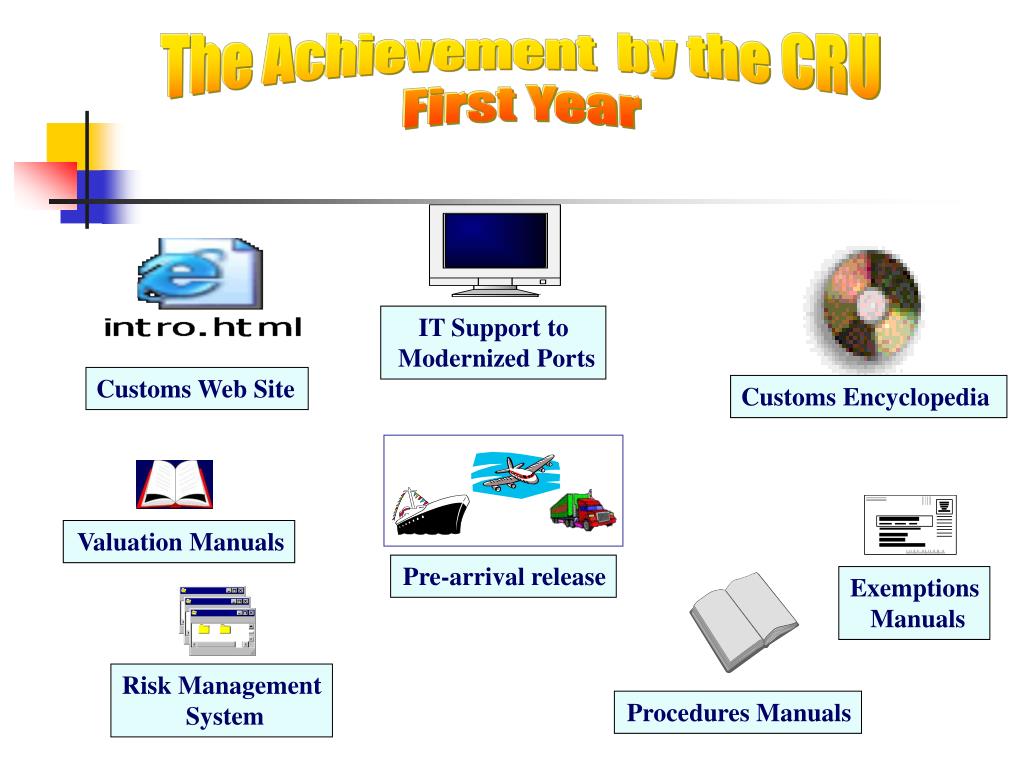 The Achievement by the CRU
First Year

intro.html

Customs Web Site

IT Support to Modernized Ports

Customs Encyclopedia

Valuation Manuals

Pre-arrival release

Exemptions Manuals

Risk Management System

Procedures Manuals